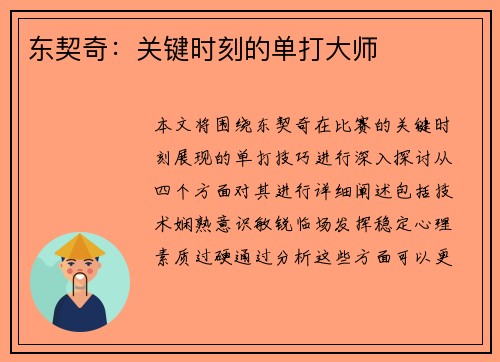 东契奇：关键时刻的单打大师

本文将围绕东契奇在比赛的关键时刻展现的单打技巧进行深入探讨从四个方面对其进行详细阐述包括技术娴熟意识敏锐临场发挥稳定心理素质过硬通过分析这些方面可以更